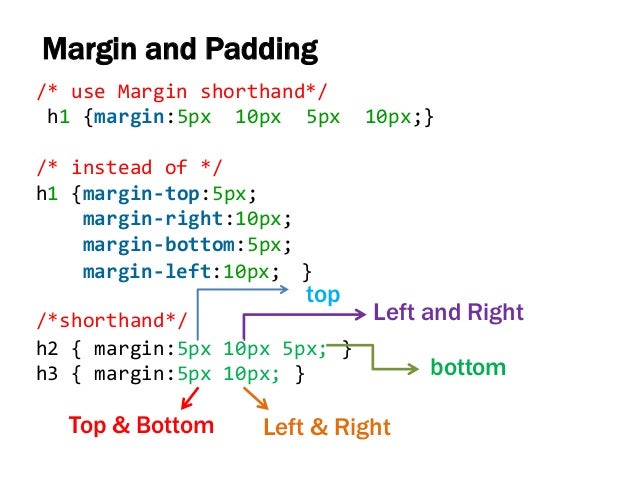 Margin and Padding

/* use Margin shorthand*/
h1 {margin:5px 10px 5px 10px;}

/* instead of */
h1 {margin-top:5px;
margin-right:10px;
margin-bottom:5px;
margin-left:10px; }

top

Left and Right

/*shorthand*/
h2 { margin:5px 10px 5px; }
h3 { margin:5px 10px; }

bottom

Top & Bottom

Left & Right